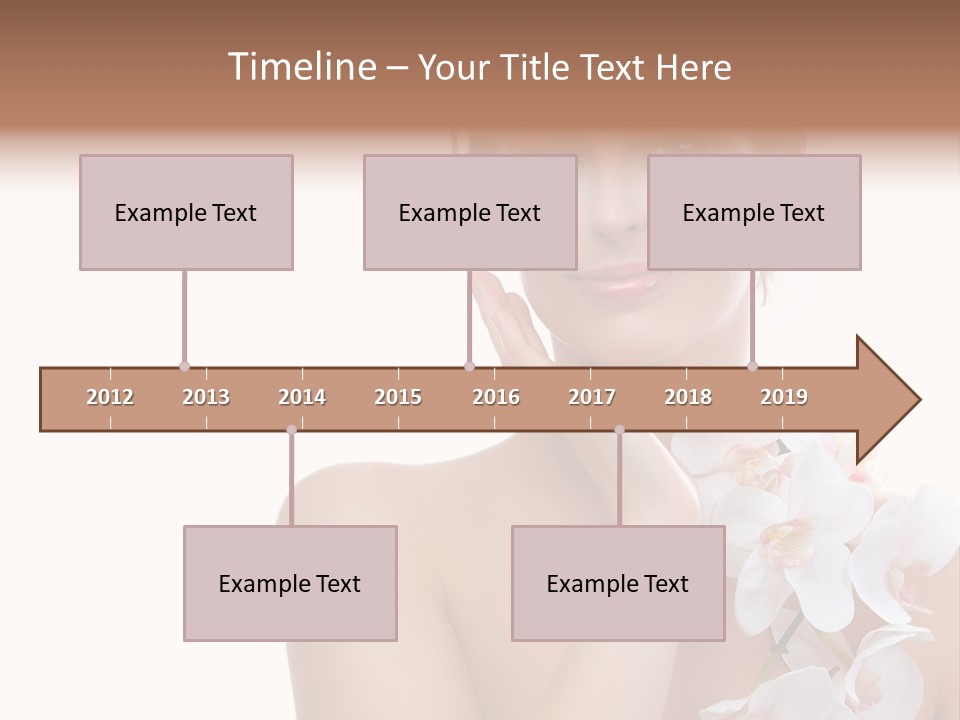 Timeline – Your Title Text Here

Example Text

Example Text

Example Text

2012 2013 2014 2015 2016 2017 2018 2019

Example Text

Example Text